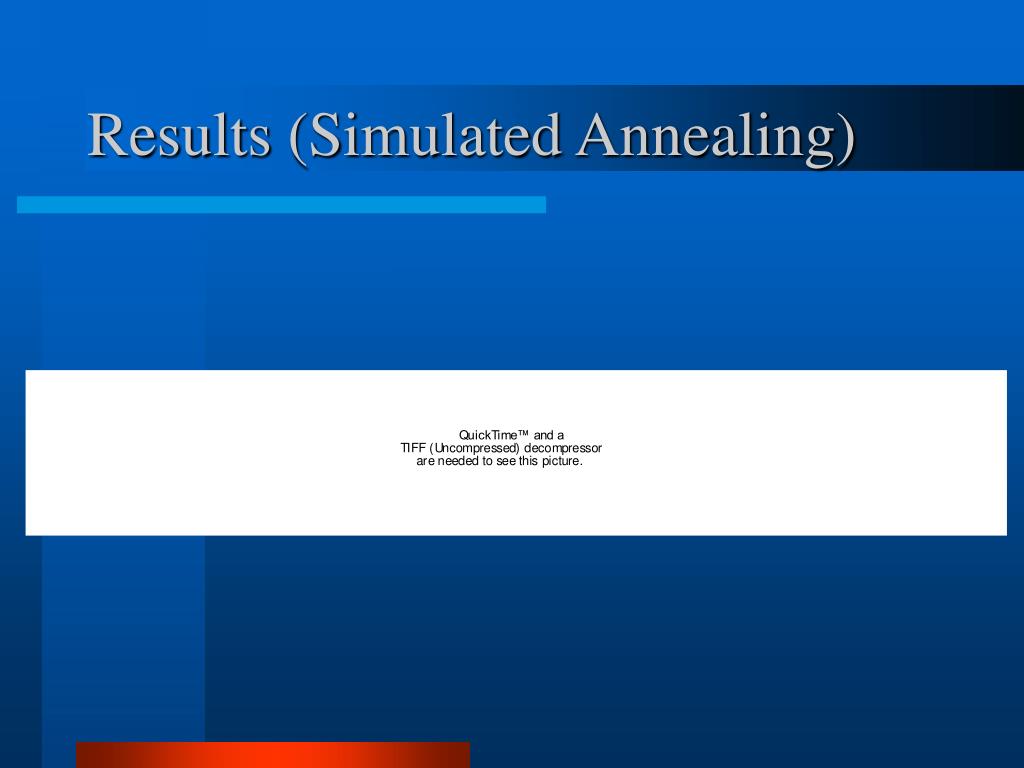 Results (Simulated Annealing)

QuickTime™ and a
TIFF (Uncompressed) decompressor
are needed to see this picture.